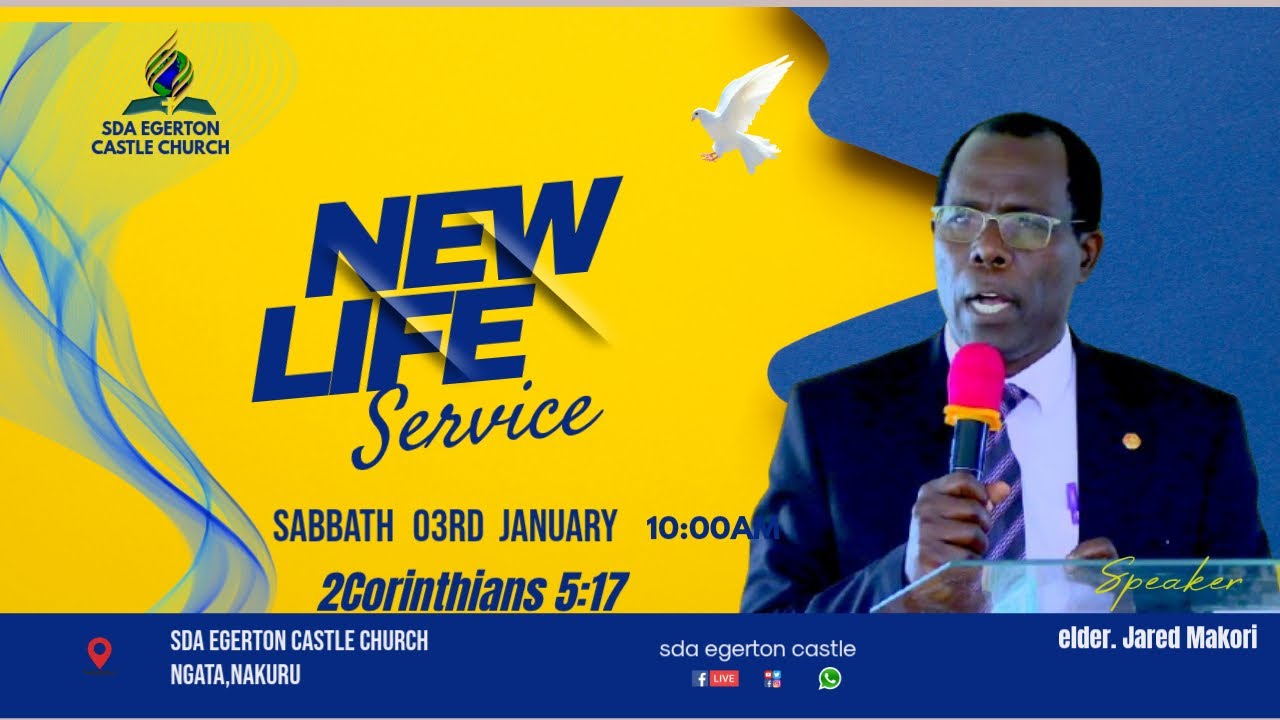 SDA EGERTON CASTLE CHURCH

NEW LIFE Service

SABBATH 03RD JANUARY 10:00AM

2Corinthians 5:17

Speaker

SDA EGERTON CASTLE CHURCH
NGATA,NAKURU

sda egerton castle

LIVE

elder. Jared Makori